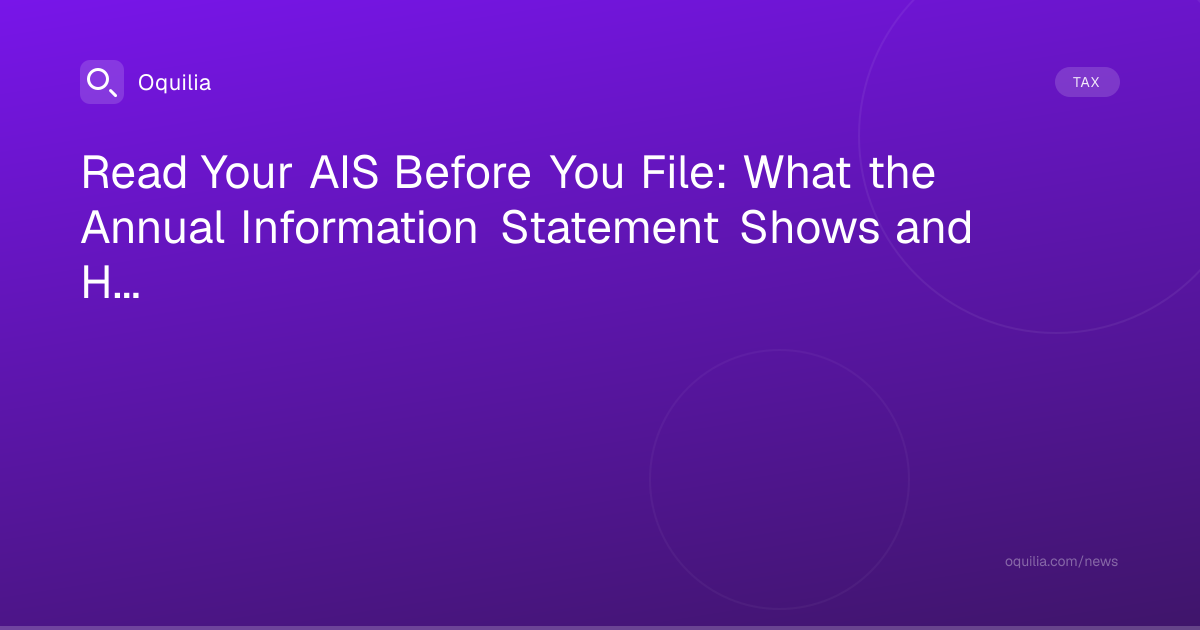 Oquilia

TAX

Read Your AIS Before You File: What the Annual Information Statement Shows and H...

oquilia.com/news